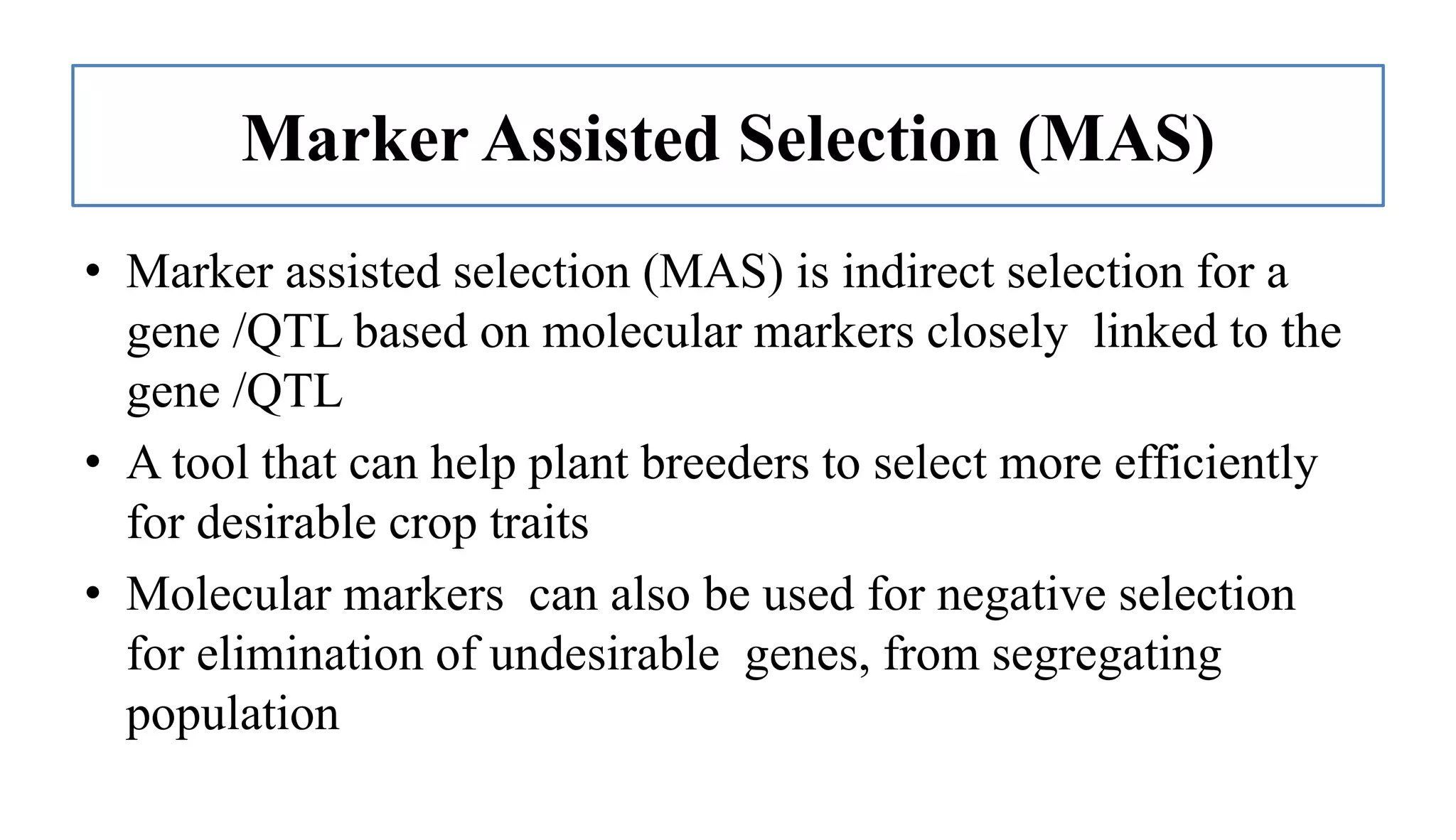 Marker Assisted Selection (MAS)

• Marker assisted selection (MAS) is indirect selection for a gene /QTL based on molecular markers closely linked to the gene /QTL

• A tool that can help plant breeders to select more efficiently for desirable crop traits

• Molecular markers can also be used for negative selection for elimination of undesirable genes, from segregating population